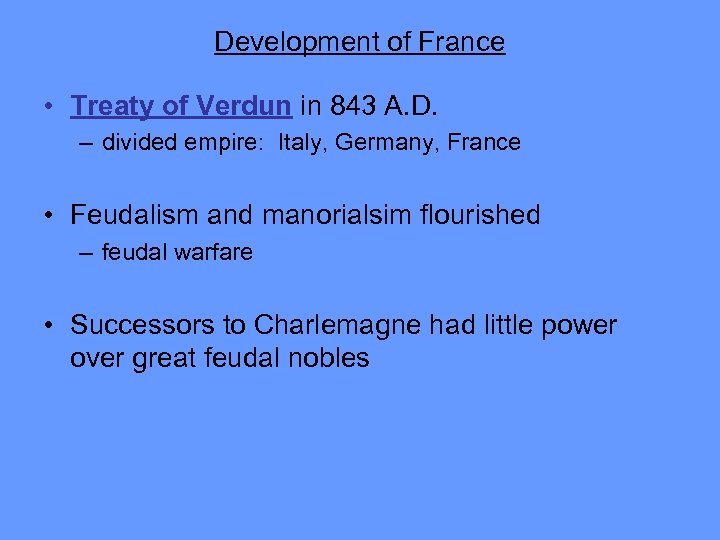 Development of France

• Treaty of Verdun in 843 A.D.
– divided empire: Italy, Germany, France

• Feudalism and manorialsim flourished
– feudal warfare

• Successors to Charlemagne had little power over great feudal nobles